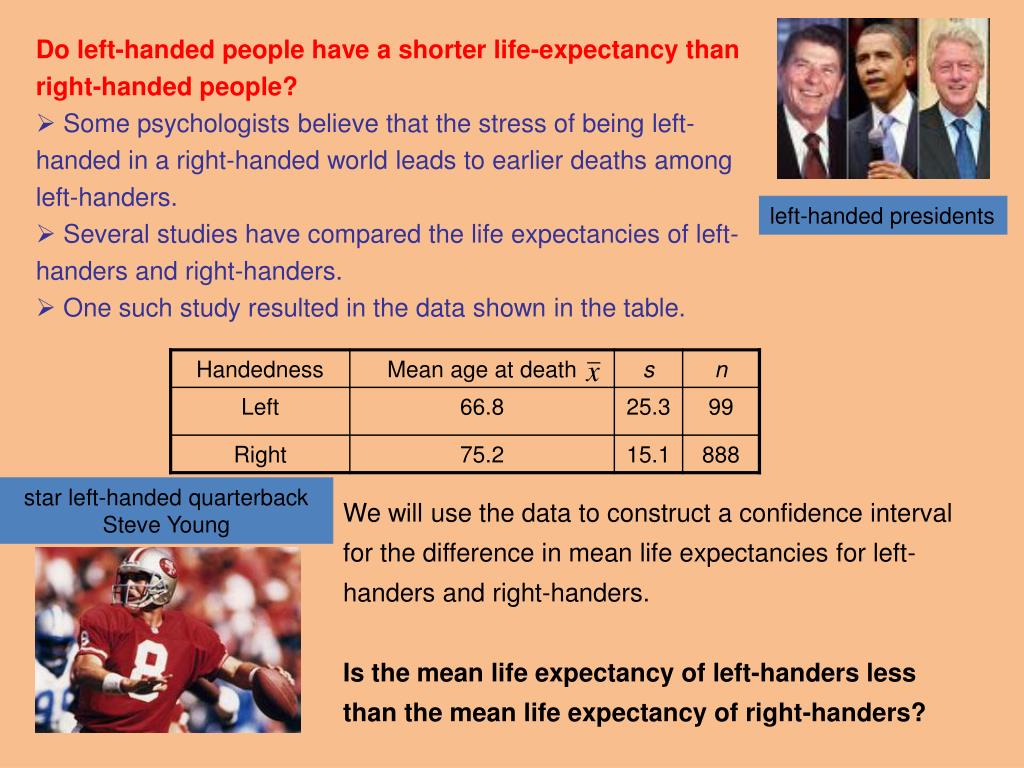 Do left-handed people have a shorter life-expectancy than right-handed people?

➢ Some psychologists believe that the stress of being left-handed in a right-handed world leads to earlier deaths among left-handers.

➢ Several studies have compared the life expectancies of left-handers and right-handers.

➢ One such study resulted in the data shown in the table.

left-handed presidents

| Handedness | Mean age at death $\bar{x}$ | $s$ | $n$ |
|---|---|---|---|
| Left | 66.8 | 25.3 | 99 |
| Right | 75.2 | 15.1 | 888 |

star left-handed quarterback Steve Young

8

We will use the data to construct a confidence interval for the difference in mean life expectancies for left-handers and right-handers.

Is the mean life expectancy of left-handers less than the mean life expectancy of right-handers?